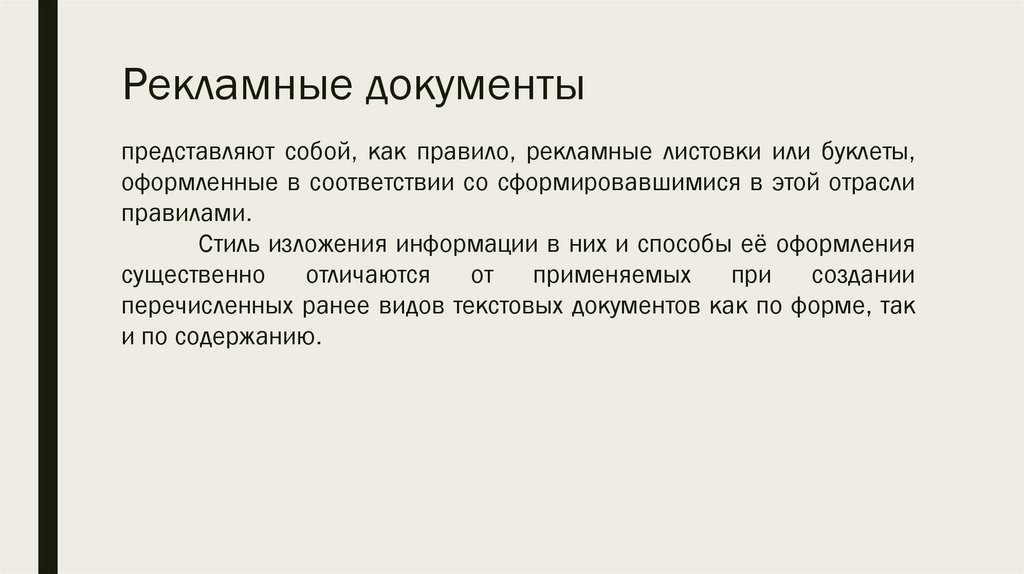 Рекламные документы

представляют собой, как правило, рекламные листовки или буклеты, оформленные в соответствии со сформировавшимися в этой отрасли правилами.

Стиль изложения информации в них и способы её оформления существенно отличаются от применяемых при создании перечисленных ранее видов текстовых документов как по форме, так и по содержанию.